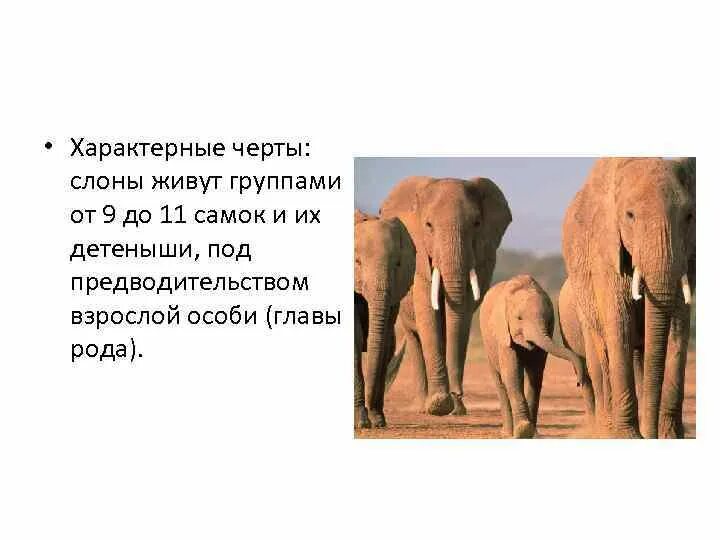 • Характерные черты: слоны живут группами от 9 до 11 самок и их детеныши, под предводительством взрослой особи (главы рода).